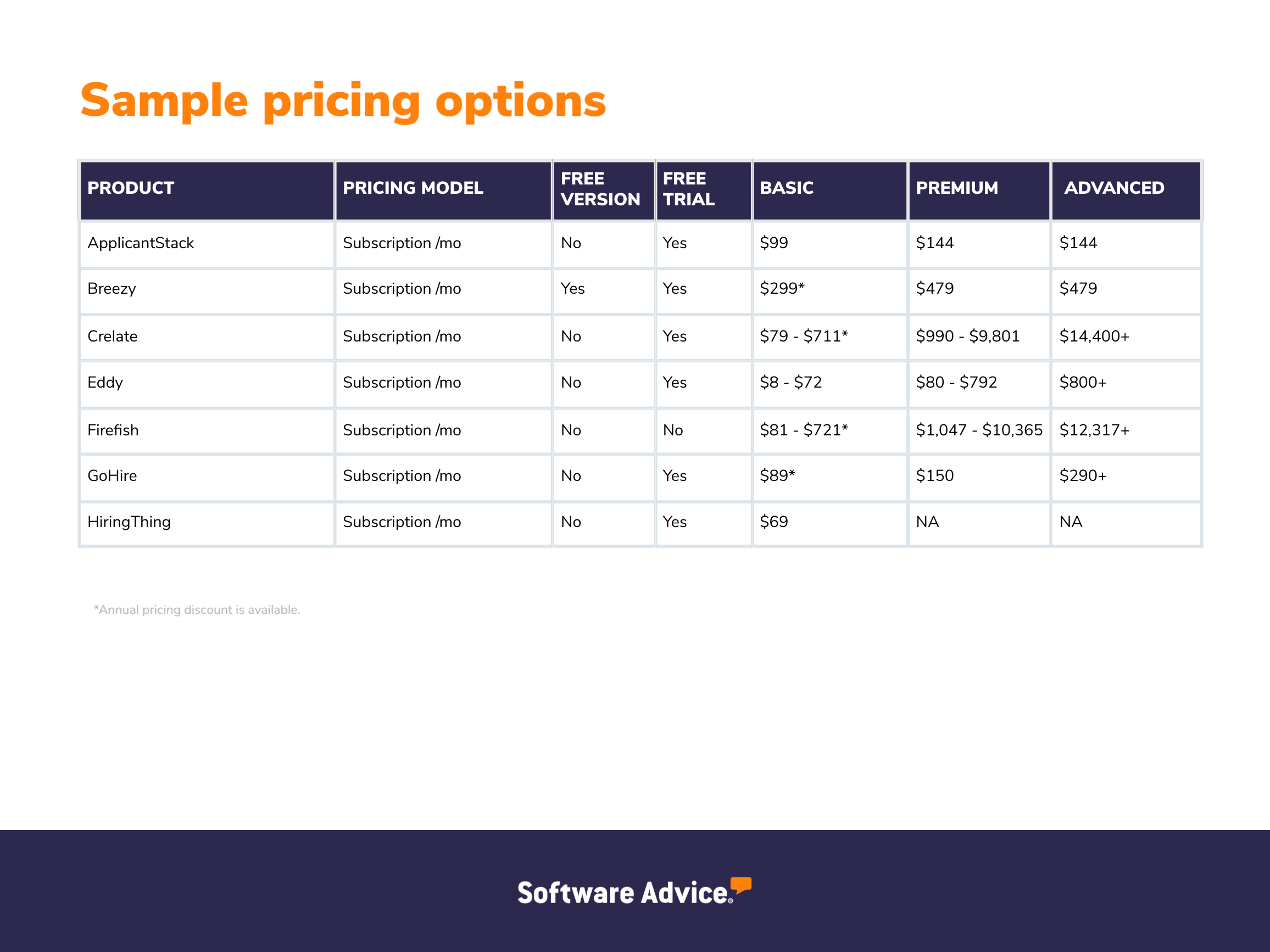 Sample pricing options

| PRODUCT | PRICING MODEL | FREE VERSION | FREE TRIAL | BASIC | PREMIUM | ADVANCED |
|---|---|---|---|---|---|---|
| ApplicantStack | Subscription /mo | No | Yes | \$99 | \$144 | \$144 |
| Breezy | Subscription /mo | Yes | Yes | \$299* | \$479 | \$479 |
| Crelate | Subscription /mo | No | Yes | \$79 - \$711* | \$990 - \$9,801 | \$14,400+ |
| Eddy | Subscription /mo | No | Yes | \$8 - \$72 | \$80 - \$792 | \$800+ |
| Firefish | Subscription /mo | No | No | \$81 - \$721* | \$1,047 - \$10,365 | \$12,317+ |
| GoHire | Subscription /mo | No | Yes | \$89* | \$150 | \$290+ |
| HiringThing | Subscription /mo | No | Yes | \$69 | NA | NA |

*Annual pricing discount is available.

Software Advice®